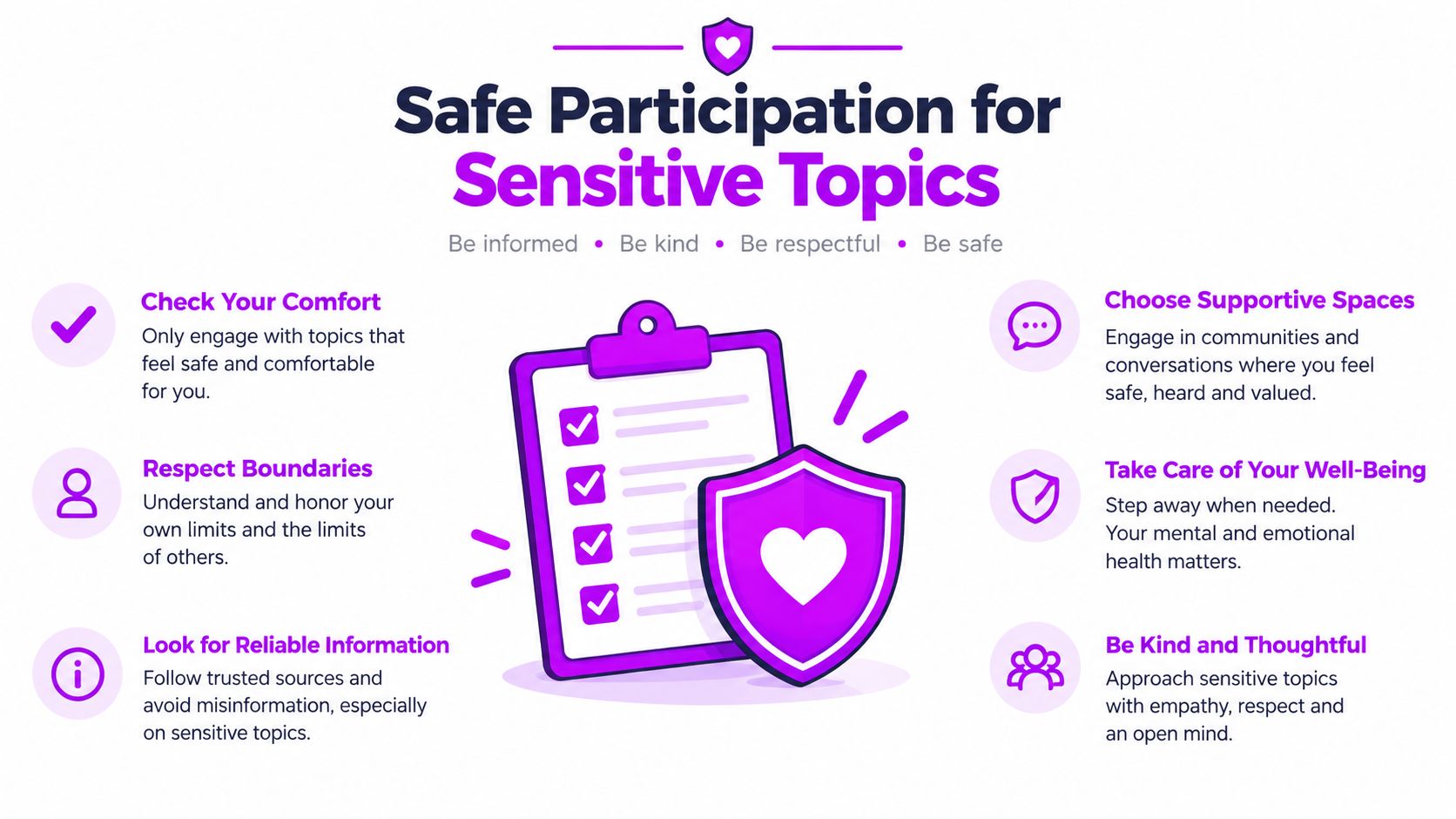 Safe Participation for Sensitive Topics

Be informed • Be kind • Be respectful • Be safe

Check Your Comfort
Only engage with topics that feel safe and comfortable for you.

Respect Boundaries
Understand and honor your own limits and the limits of others.

Look for Reliable Information
Follow trusted sources and avoid misinformation, especially on sensitive topics.

Choose Supportive Spaces
Engage in communities and conversations where you feel safe, heard and valued.

Take Care of Your Well-Being
Step away when needed. Your mental and emotional health matters.

Be Kind and Thoughtful
Approach sensitive topics with empathy, respect and an open mind.